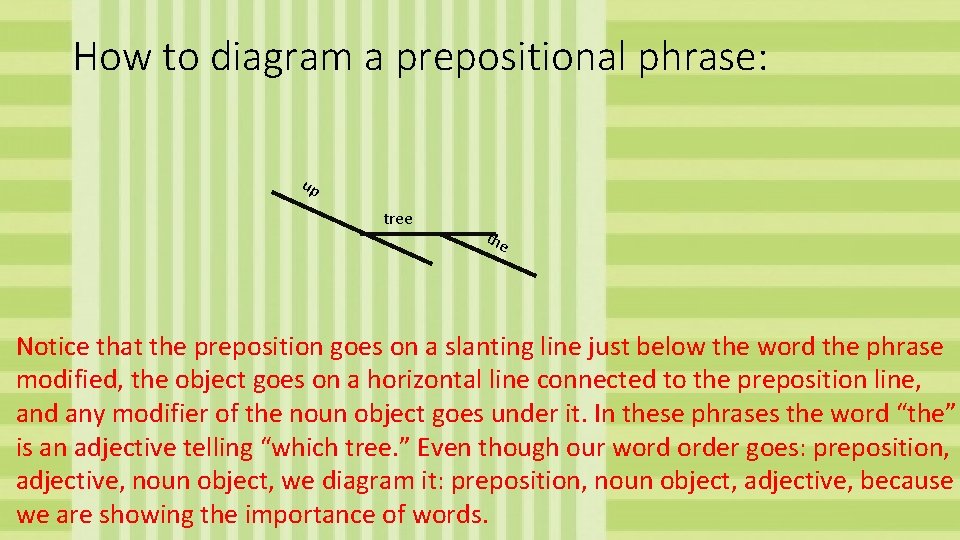 How to diagram a prepositional phrase:

up

tree

the

Notice that the preposition goes on a slanting line just below the word the phrase modified, the object goes on a horizontal line connected to the preposition line, and any modifier of the noun object goes under it. In these phrases the word “the” is an adjective telling “which tree.” Even though our word order goes: preposition, adjective, noun object, we diagram it: preposition, noun object, adjective, because we are showing the importance of words.